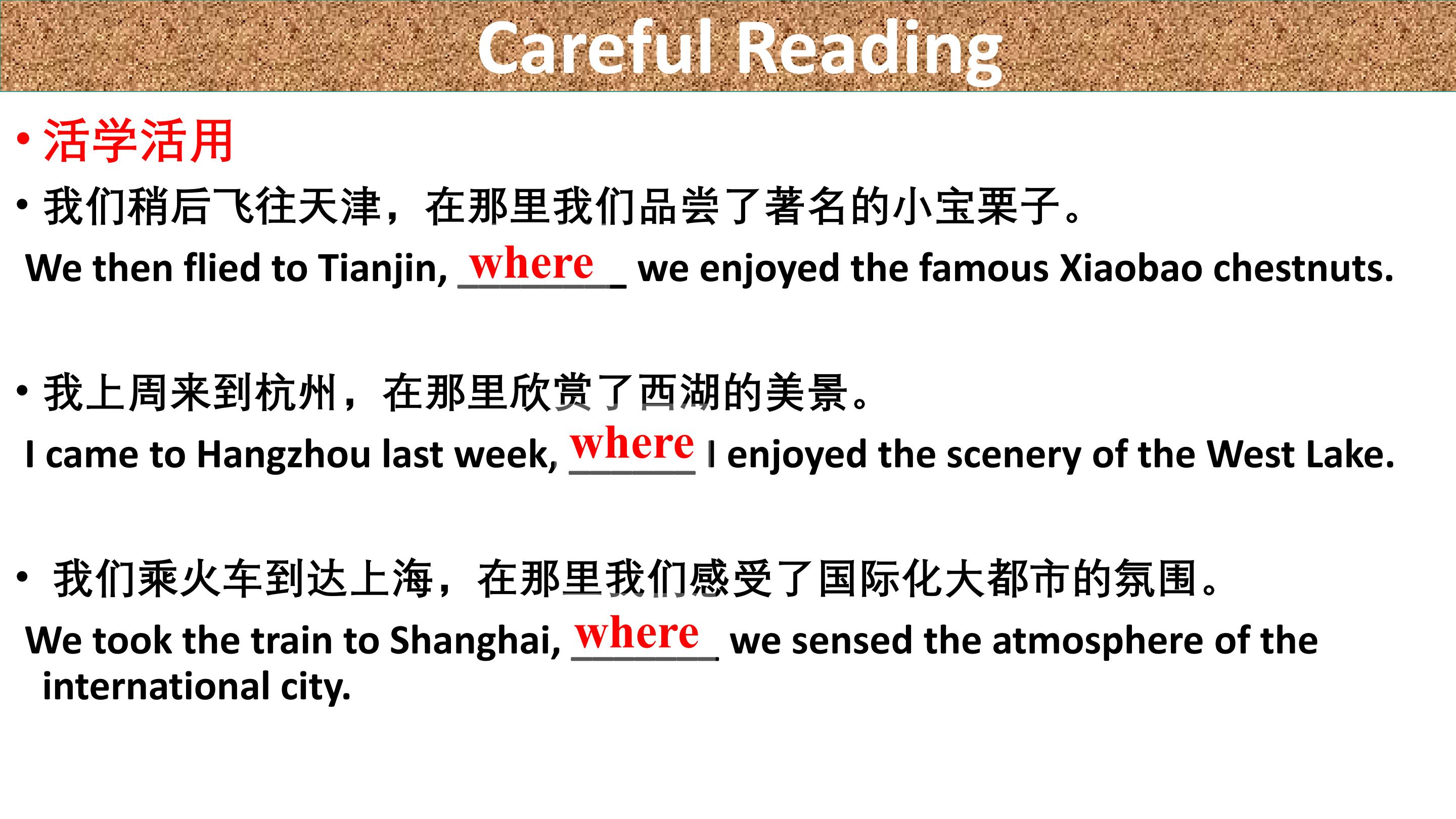 Careful Reading

• 活学活用

• 我们稍后飞往天津，在那里我们品尝了著名的小宝栗子。

We then flied to Tianjin, where we enjoyed the famous Xiaobao chestnuts.

• 我上周来到杭州，在那里欣赏了西湖的美景。

I came to Hangzhou last week, where I enjoyed the scenery of the West Lake.

• 我们乘火车到达上海，在那里我们感受了国际化大都市的氛围。

We took the train to Shanghai, where we sensed the atmosphere of the international city.